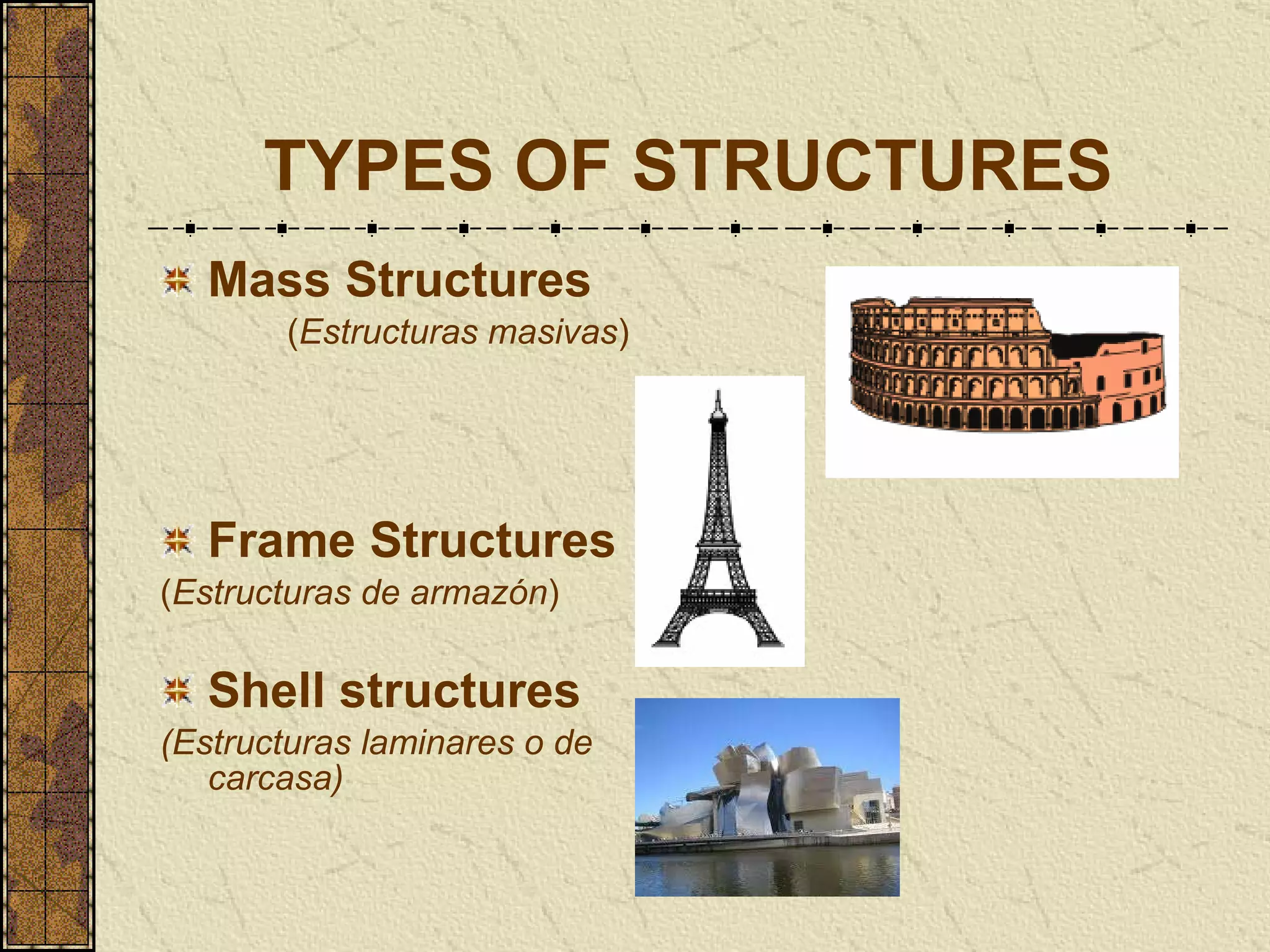 TYPES OF STRUCTURES

Mass Structures
(Estructuras masivas)

Frame Structures
(Estructuras de armazón)

Shell structures
(Estructuras laminares o de carcasa)